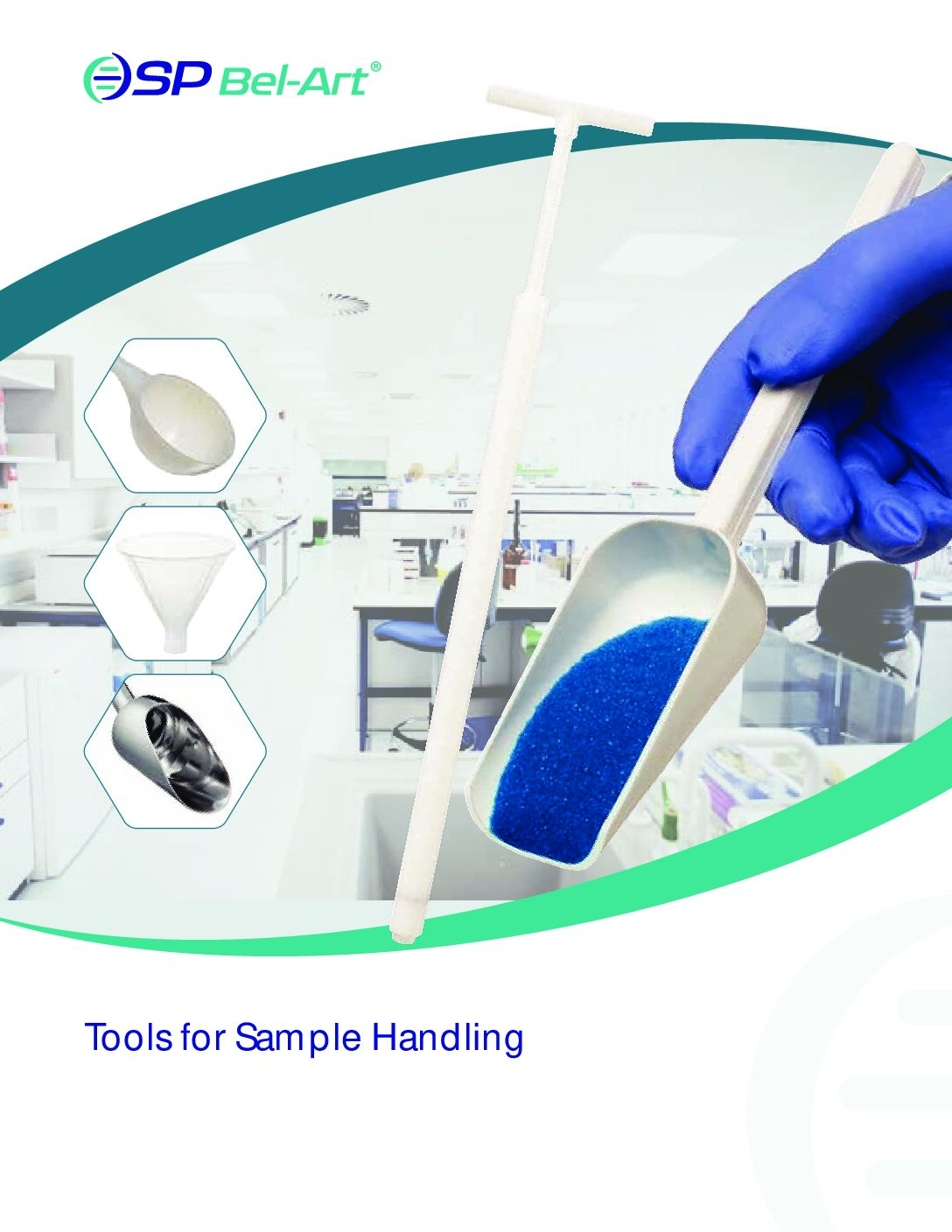 SP Bel-Art®

Tools for Sample Handling